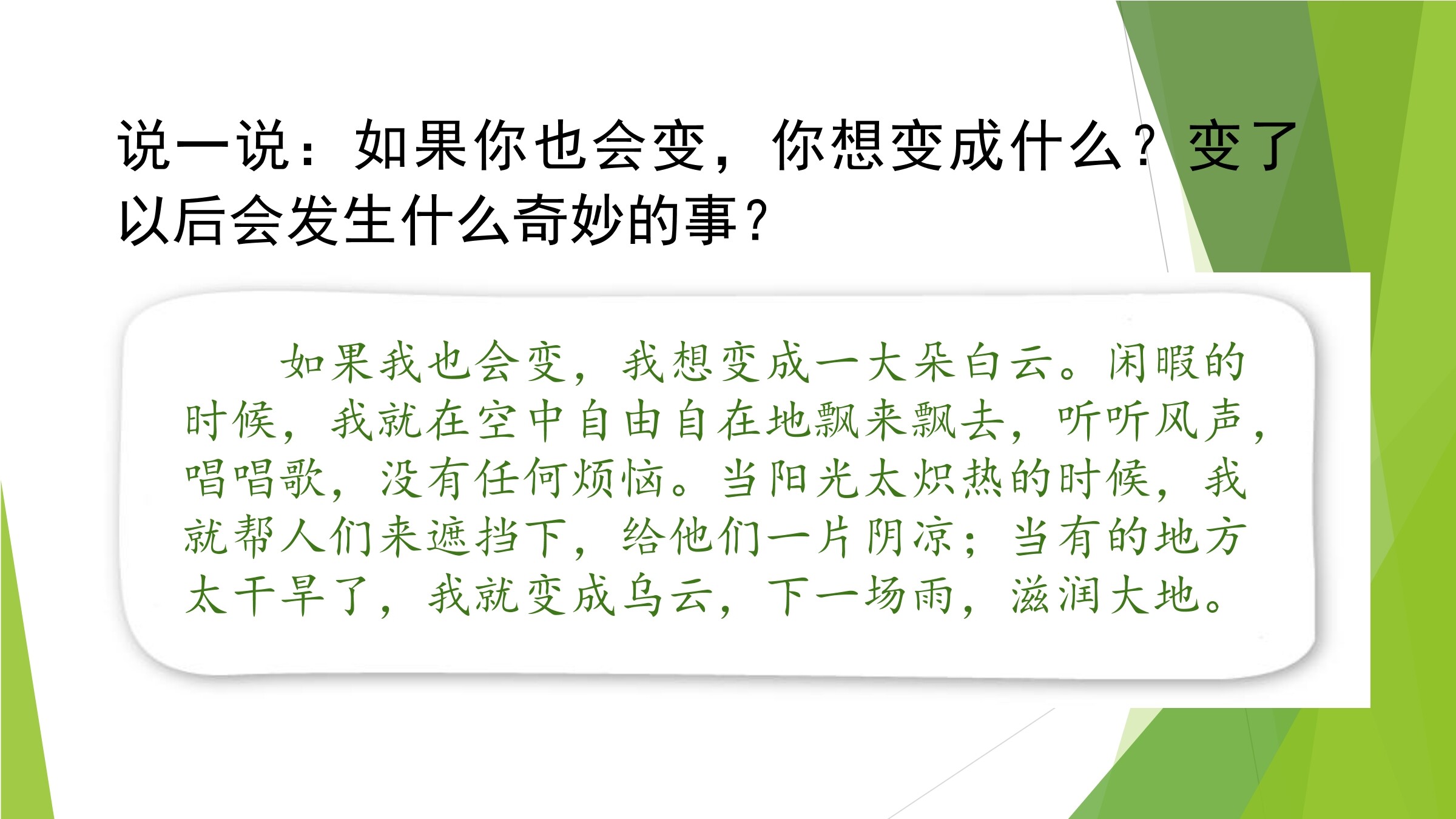 说一说：如果你也会变，你想变成什么？变了以后会发生什么奇妙的事？

如果我也会变，我想变成一大朵白云。闲暇的时候，我就在空中自由自在地飘来飘去，听听风声，唱唱歌，没有任何烦恼。当阳光太炽热的时候，我就帮人们来遮挡下，给他们一片阴凉；当有的地方太干旱了，我就变成乌云，下一场雨，滋润大地。